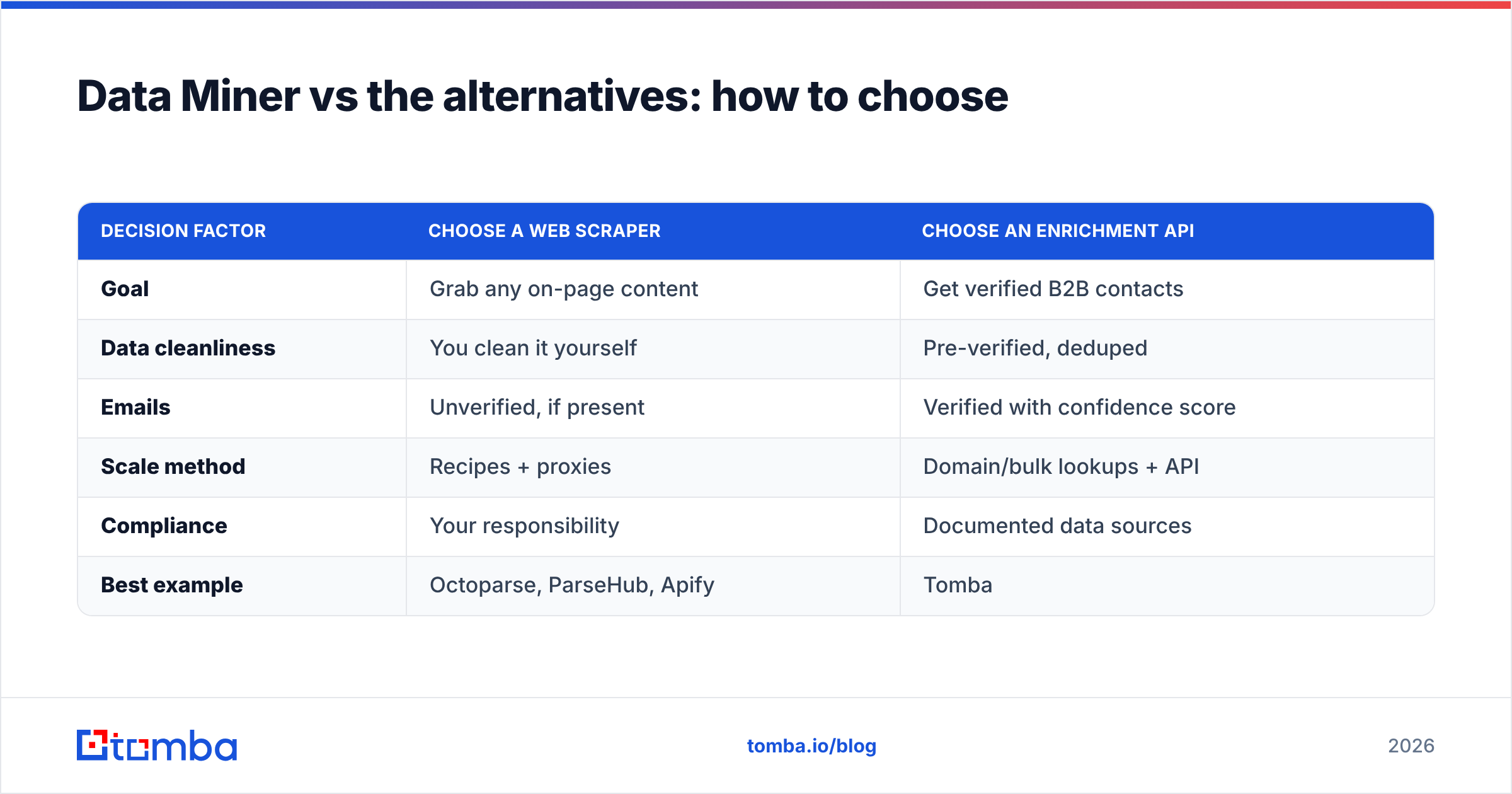 Data Miner vs the alternatives: how to choose

| DECISION FACTOR | CHOOSE A WEB SCRAPER | CHOOSE AN ENRICHMENT API |
|---|---|---|
| Goal | Grab any on-page content | Get verified B2B contacts |
| Data cleanliness | You clean it yourself | Pre-verified, deduped |
| Emails | Unverified, if present | Verified with confidence score |
| Scale method | Recipes + proxies | Domain/bulk lookups + API |
| Compliance | Your responsibility | Documented data sources |
| Best example | Octoparse, ParseHub, Apify | Tomba |

tomba

tomba.io/blog

2026